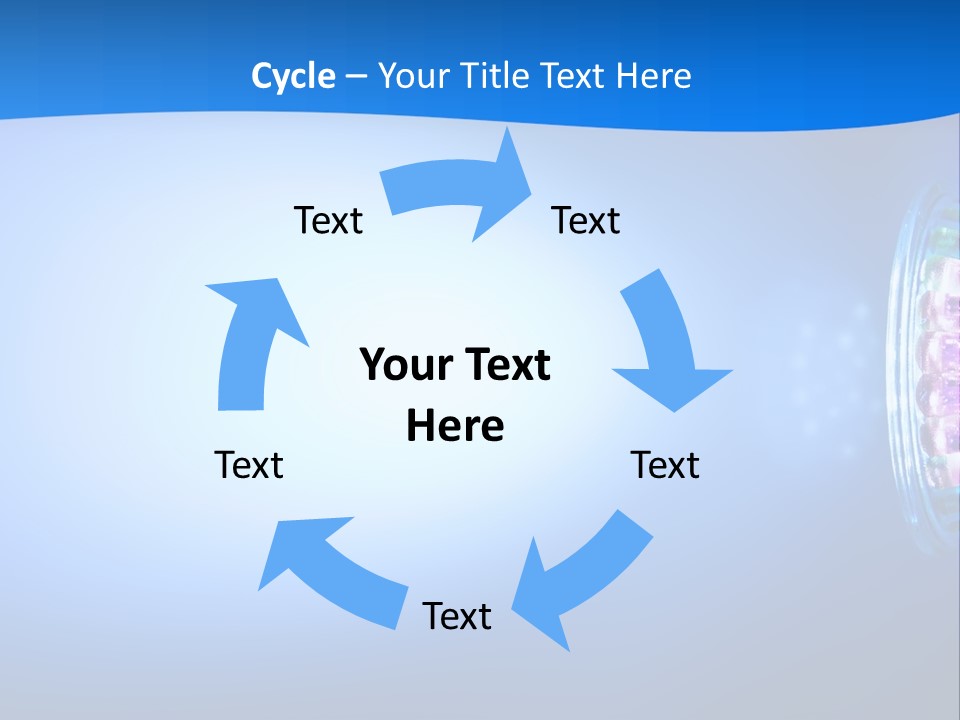 Cycle – Your Title Text Here

Text

Text

Your Text Here

Text

Text

Text